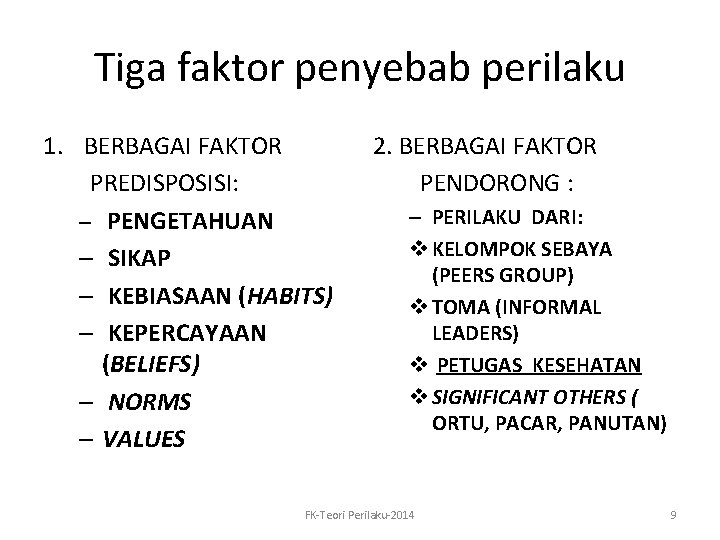 Tiga faktor penyebab perilaku

1. BERBAGAI FAKTOR PREDISPOSISI:
– PENGETAHUAN
– SIKAP
– KEBIASAAN (HABITS)
– KEPERCAYAAN (BELIEFS)
– NORMS
– VALUES

2. BERBAGAI FAKTOR PENDORONG :
– PERILAKU DARI:
❖ KELOMPOK SEBAYA (PEERS GROUP)
❖ TOMA (INFORMAL LEADERS)
❖ PETUGAS KESEHATAN
❖ SIGNIFICANT OTHERS ( ORTU, PACAR, PANUTAN)

FK-Teori Perilaku-2014

9